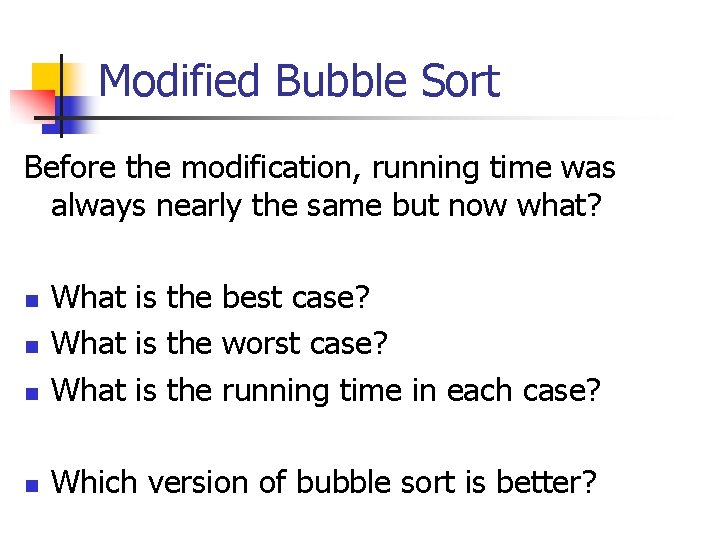 Modified Bubble Sort

Before the modification, running time was always nearly the same but now what?

- What is the best case?
- What is the worst case?
- What is the running time in each case?

- Which version of bubble sort is better?